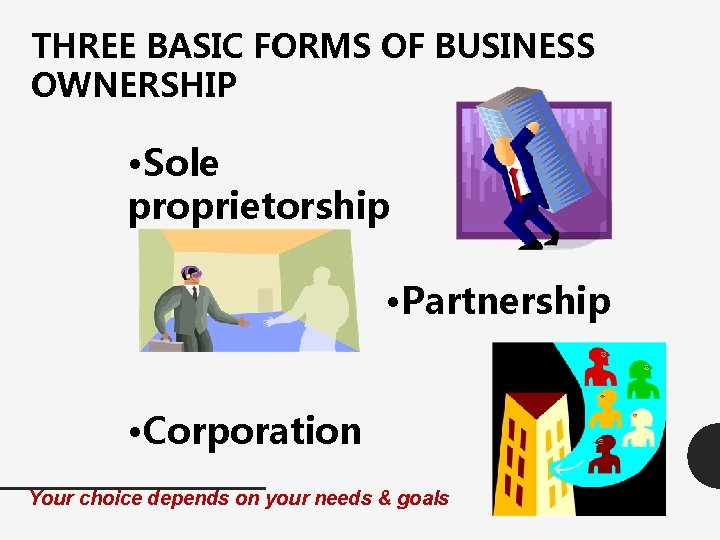 THREE BASIC FORMS OF BUSINESS OWNERSHIP

•Sole proprietorship

•Partnership

•Corporation

Your choice depends on your needs & goals